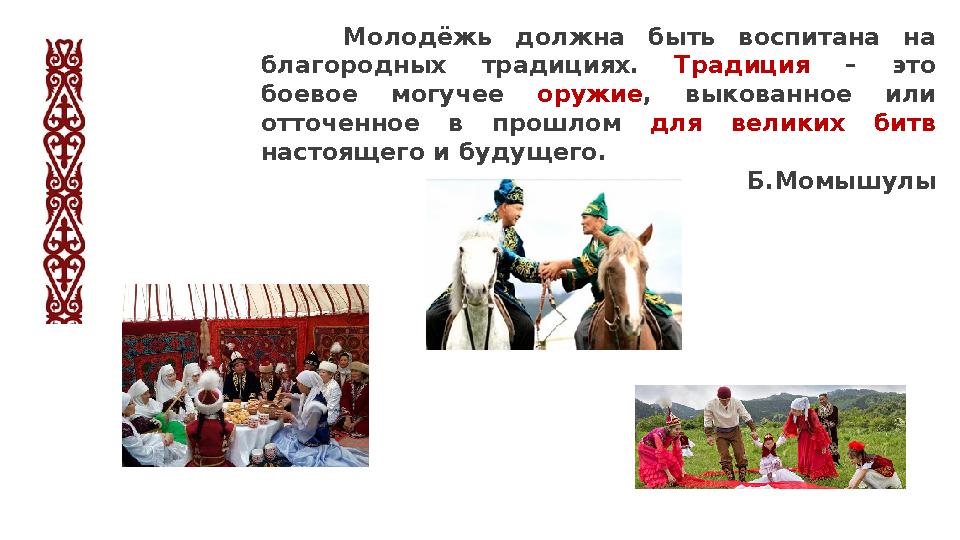 Молодёжь должна быть воспитана на благородных традициях. Традиция – это боевое могучее оружие, выкованное или отточенное в прошлом для великих битв настоящего и будущего.

Б.Момышулы